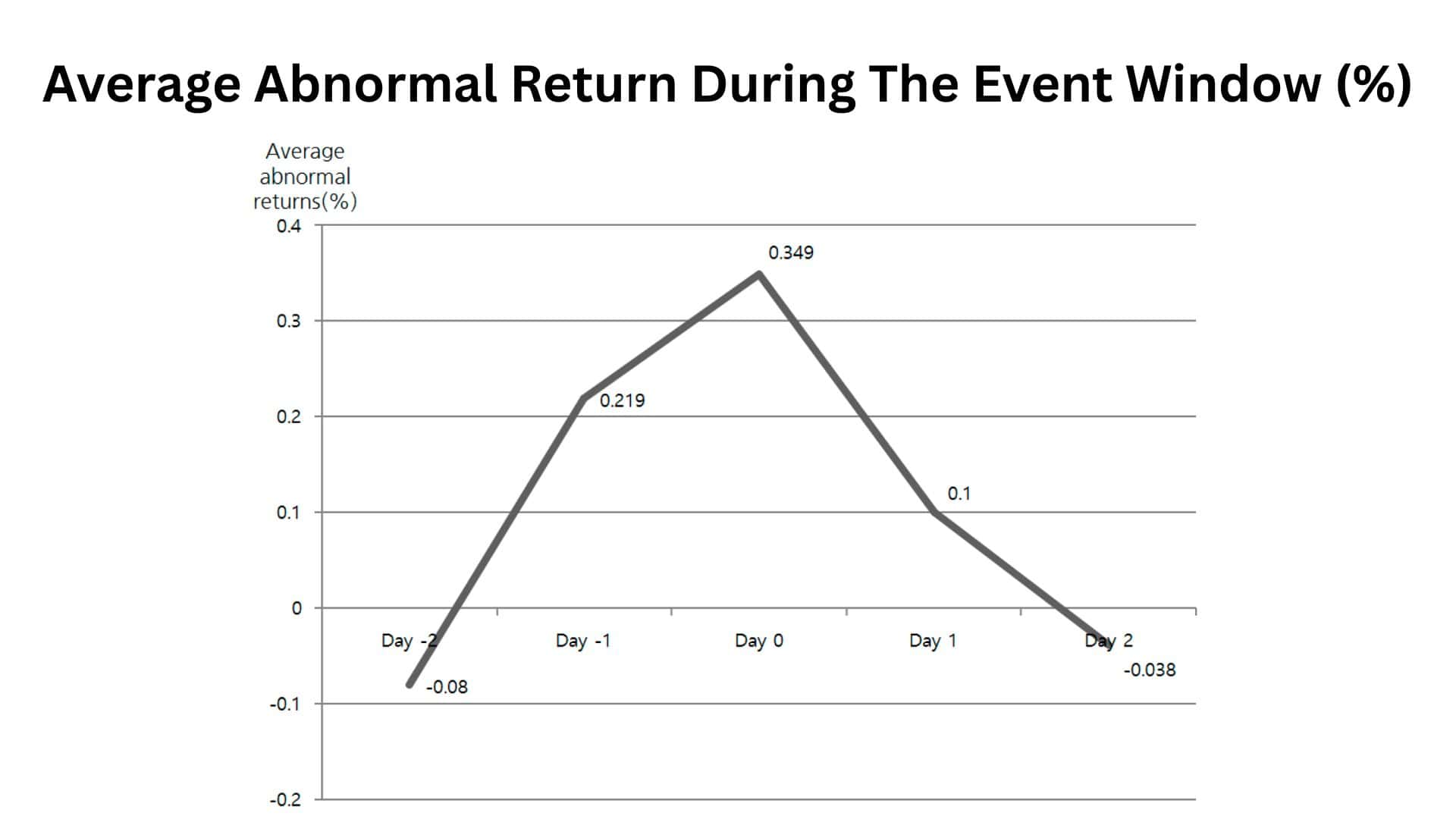 Average Abnormal Return During The Event Window (%)

Average abnormal returns(%)

0.4
0.3
0.2
0.1
0
-0.1
-0.2

0.349
0.219
0.1
-0.08
-0.038

Day -2
Day -1
Day 0
Day 1
Day 2